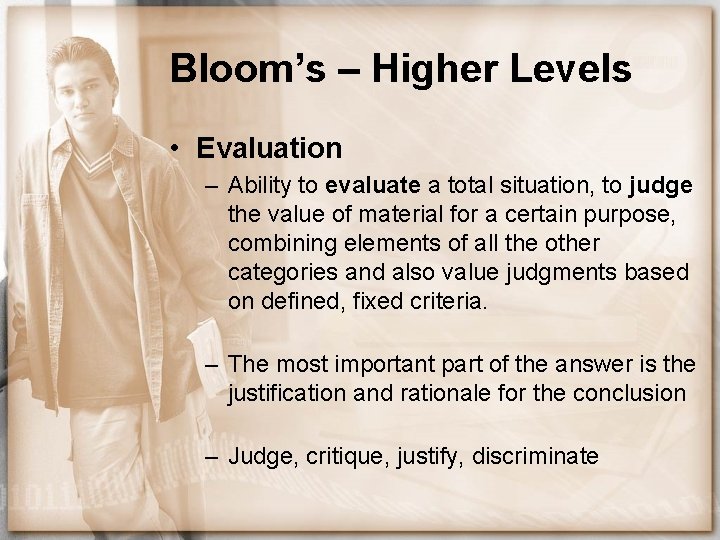 Bloom's – Higher Levels

• Evaluation

– Ability to evaluate a total situation, to judge the value of material for a certain purpose, combining elements of all the other categories and also value judgments based on defined, fixed criteria.

– The most important part of the answer is the justification and rationale for the conclusion

– Judge, critique, justify, discriminate